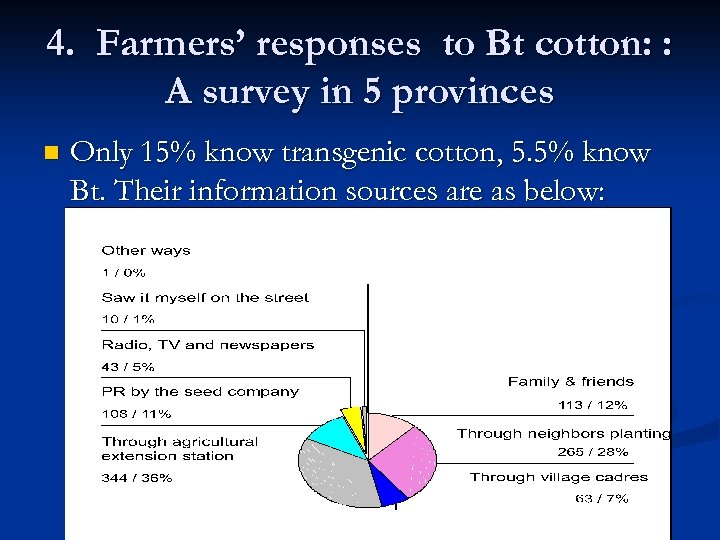 4. Farmers' responses to Bt cotton: : A survey in 5 provinces

Only 15% know transgenic cotton, 5.5% know Bt. Their information sources are as below:

Other ways
1 / 0%

Saw it myself on the street
10 / 1%

Radio, TV and newspapers
43 / 5%

PR by the seed company
108 / 11%

Through agricultural extension station
344 / 36%

Family & friends
113 / 12%

Through neighbors planting
265 / 28%

Through village cadres
63 / 7%